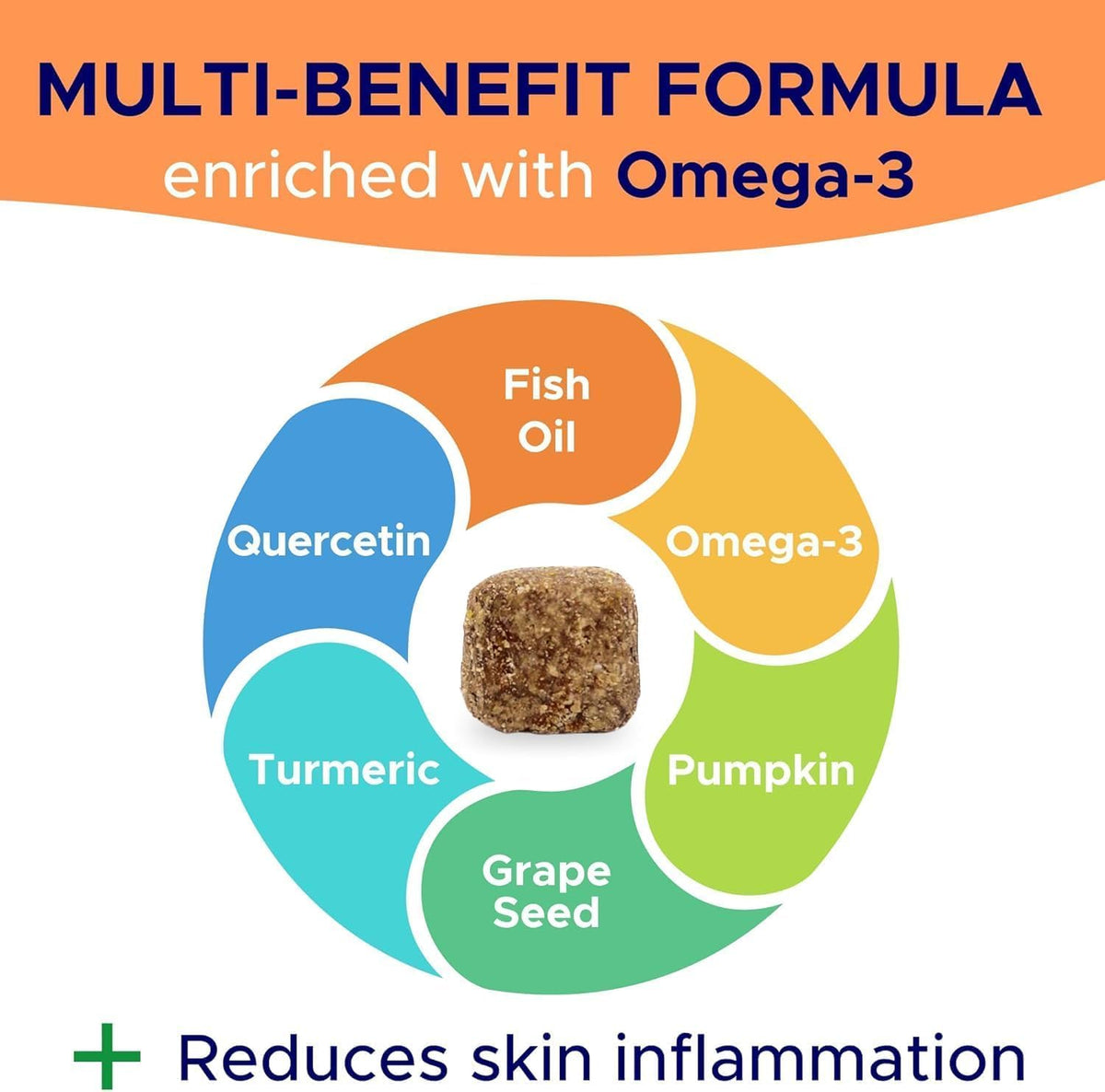 MULTI-BENEFIT FORMULA
enriched with Omega-3

Fish Oil

Omega-3

Pumpkin

Grape Seed

Turmeric

Quercetin

+ Reduces skin inflammation